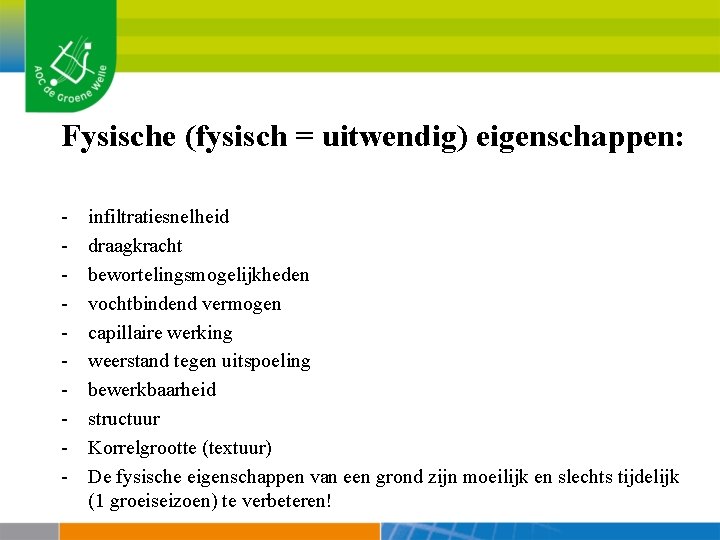 AOC de Groene Welle

Fysische (fysisch = uitwendig) eigenschappen:

- infiltratiesnelheid
- draagkracht
- bewortelingsmogelijkheden
- vochtbindend vermogen
- capillaire werking
- weerstand tegen uitspoeling
- bewerkbaarheid
- structuur
- Korrelgrootte (textuur)
- De fysische eigenschappen van een grond zijn moeilijk en slechts tijdelijk (1 groeiseizoen) te verbeteren!